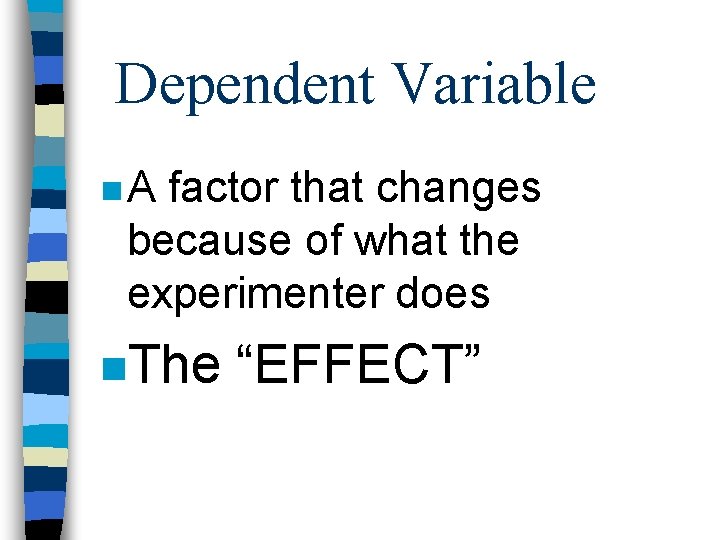 Dependent Variable

A factor that changes because of what the experimenter does

The “EFFECT”